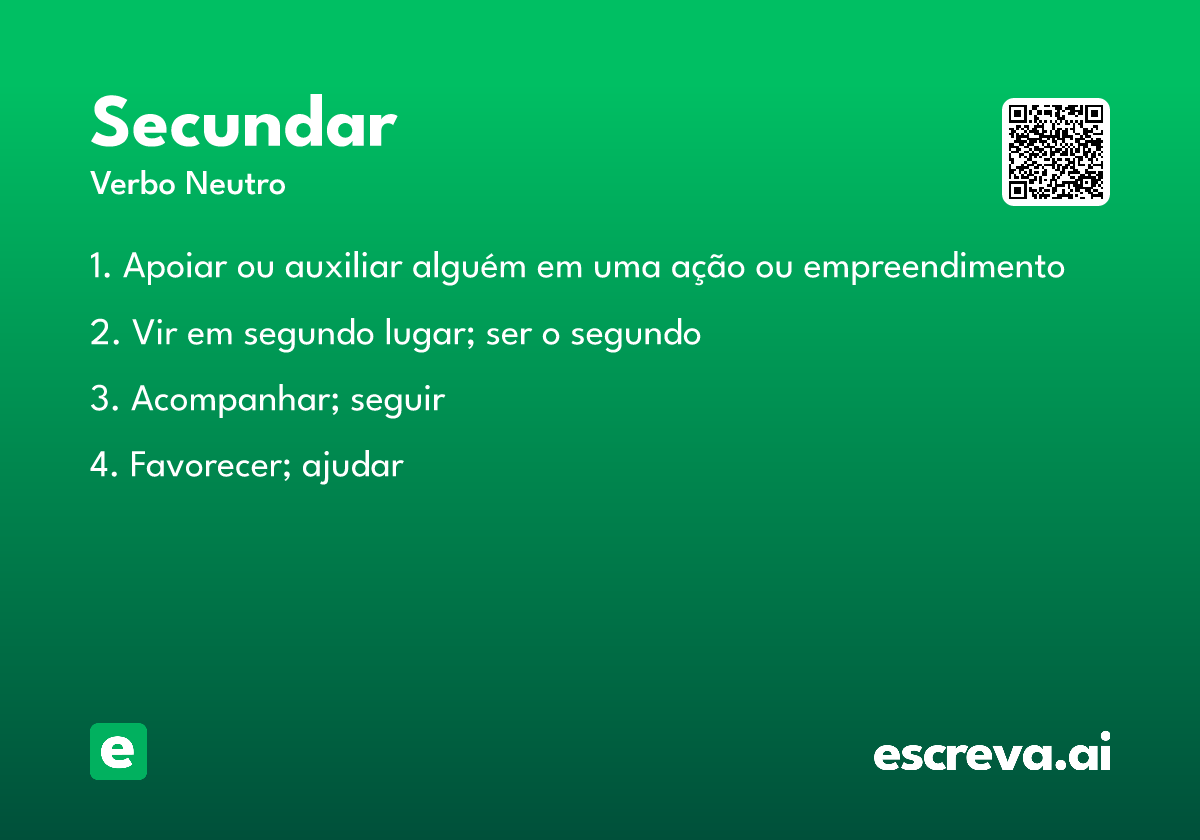 Secundar
Verbo Neutro

1. Apoiar ou auxiliar alguém em uma ação ou empreendimento

2. Vir em segundo lugar; ser o segundo

3. Acompanhar; seguir

4. Favorecer; ajudar

e

escreva.ai